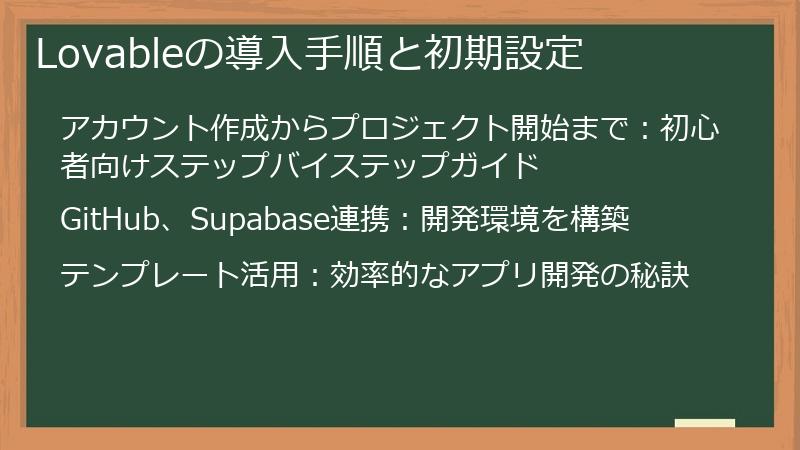 Lovableの導入手順と初期設定

アカウント作成からプロジェクト開始まで：初心者向けステップバイステップガイド

GitHub、Supabase連携：開発環境を構築

テンプレート活用：効率的なアプリ開発の秘訣